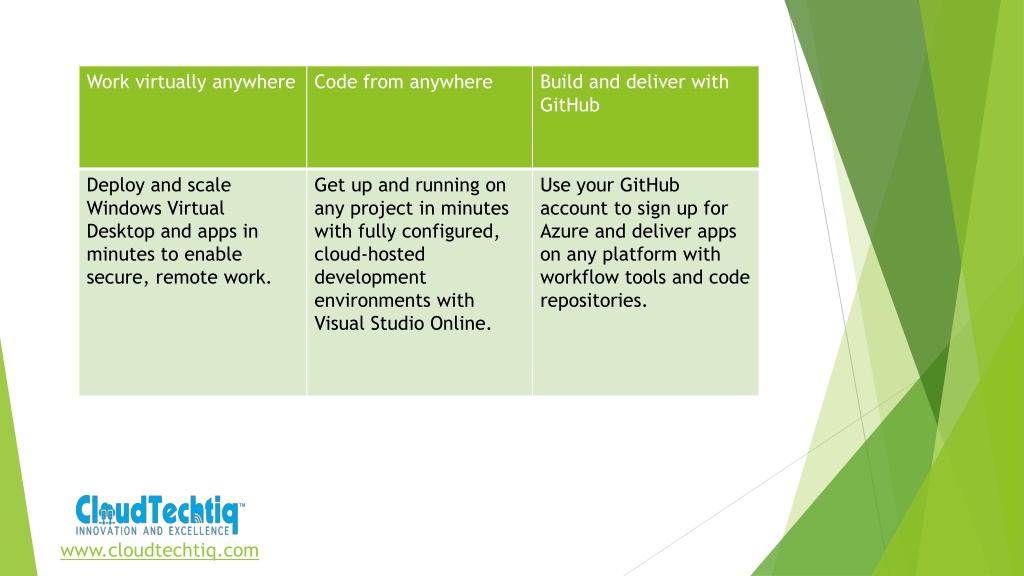 | Work virtually anywhere | Code from anywhere | Build and deliver with GitHub |
|---|---|---|
| Deploy and scale Windows Virtual Desktop and apps in minutes to enable secure, remote work. | Get up and running on any project in minutes with fully configured, cloud-hosted development environments with Visual Studio Online. | Use your GitHub account to sign up for Azure and deliver apps on any platform with workflow tools and code repositories. |

CloudTechtiq™
INNOVATION AND EXCELLENCE
www.cloudtechtiq.com